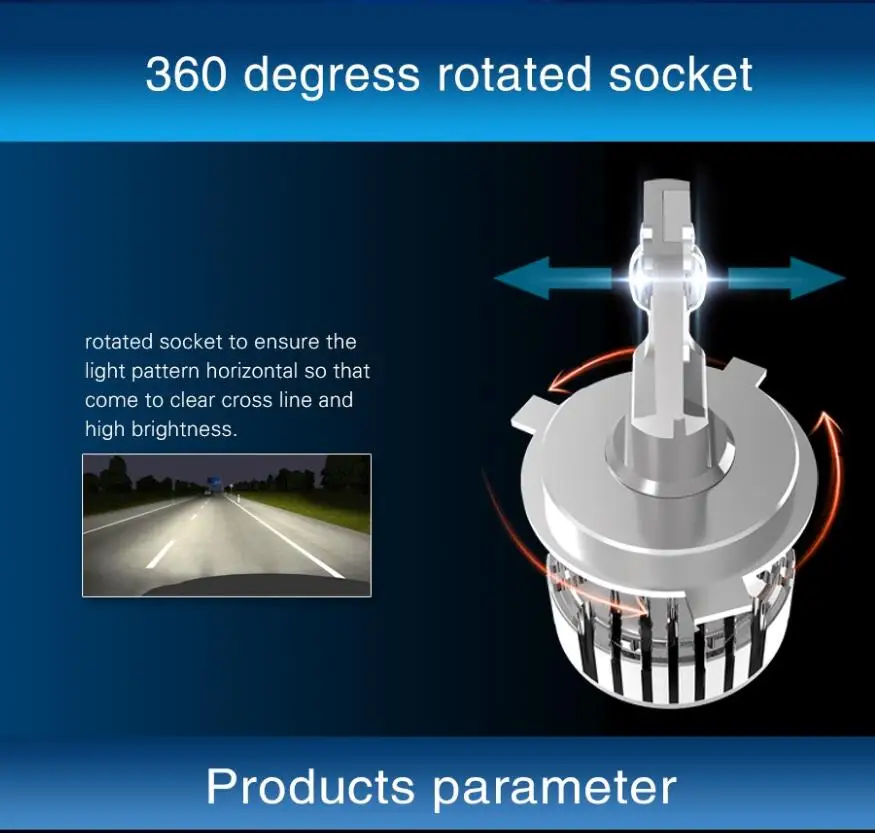 360 degress rotated socket

rotated socket to ensure the light pattern horizontal so that come to clear cross line and high brightness.

Products parameter